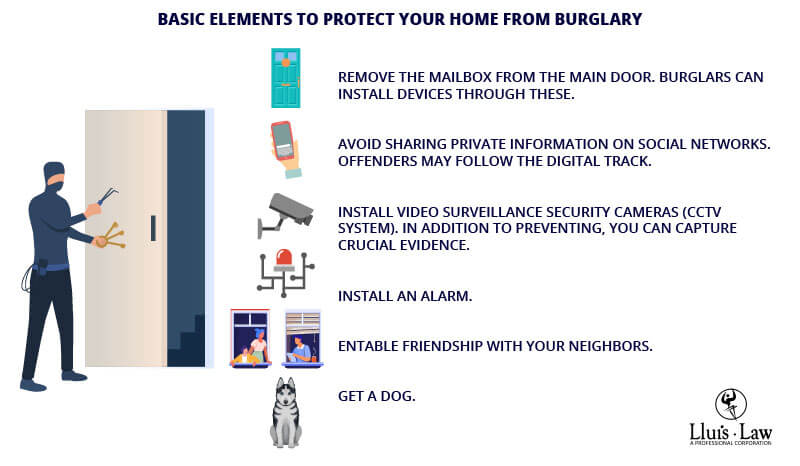 BASIC ELEMENTS TO PROTECT YOUR HOME FROM BURGLARY

REMOVE THE MAILBOX FROM THE MAIN DOOR. BURGLARS CAN INSTALL DEVICES THROUGH THESE.

AVOID SHARING PRIVATE INFORMATION ON SOCIAL NETWORKS. OFFENDERS MAY FOLLOW THE DIGITAL TRACK.

INSTALL VIDEO SURVEILLANCE SECURITY CAMERAS (CCTV SYSTEM). IN ADDITION TO PREVENTING, YOU CAN CAPTURE CRUCIAL EVIDENCE.

INSTALL AN ALARM.

ENTABLE FRIENDSHIP WITH YOUR NEIGHBORS.

GET A DOG.

Lluis · Law
A PROFESSIONAL CORPORATION